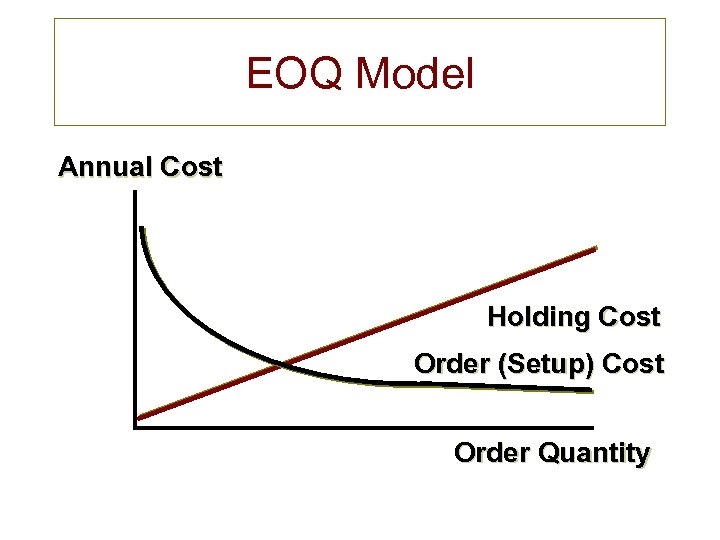 EOQ Model

Annual Cost

Holding Cost

Order (Setup) Cost

Order Quantity